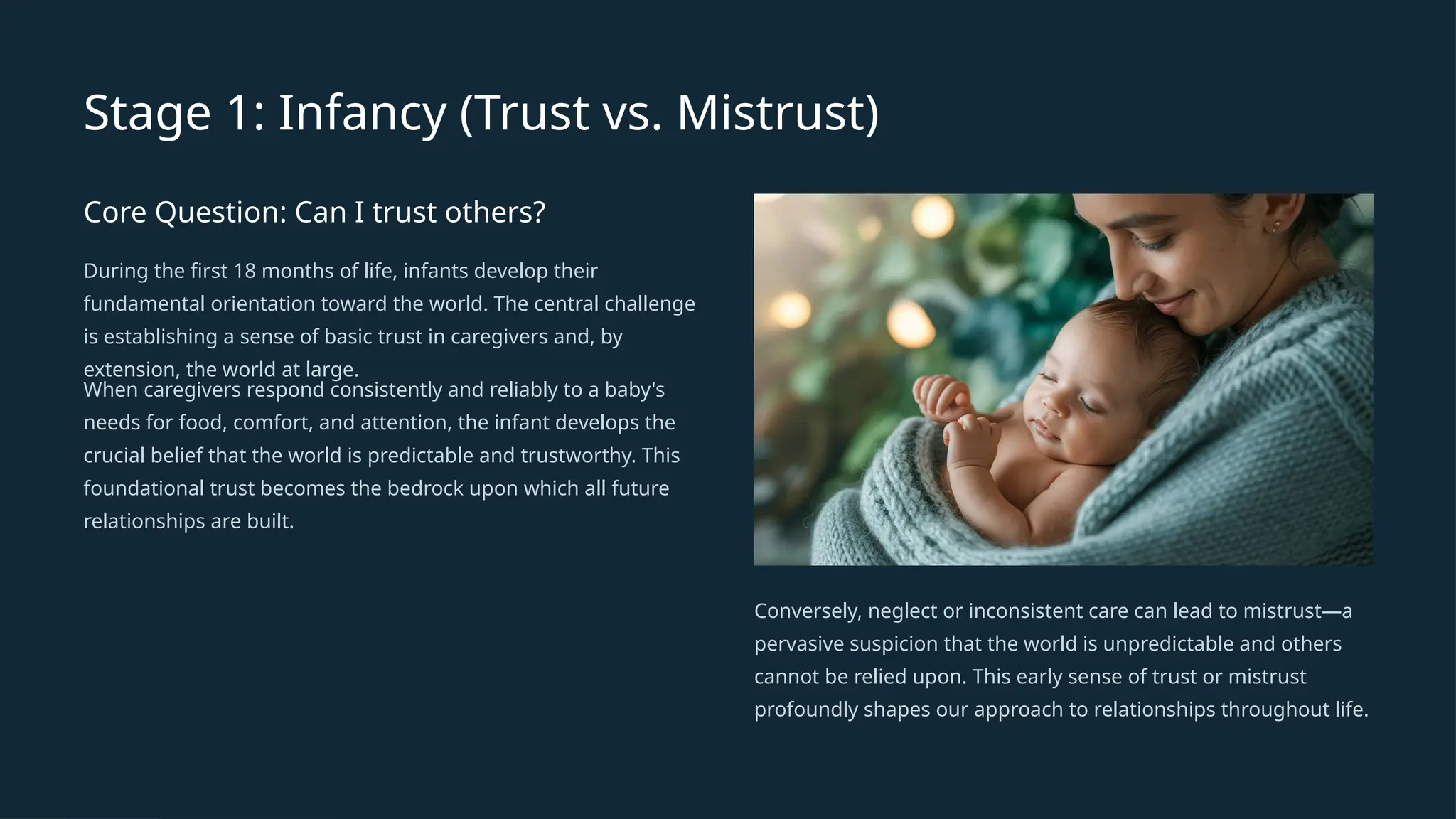 Stage 1: Infancy (Trust vs. Mistrust)

Core Question: Can I trust others?

During the first 18 months of life, infants develop their fundamental orientation toward the world. The central challenge is establishing a sense of basic trust in caregivers and, by extension, the world at large.

When caregivers respond consistently and reliably to a baby's needs for food, comfort, and attention, the infant develops the crucial belief that the world is predictable and trustworthy. This foundational trust becomes the bedrock upon which all future relationships are built.

Conversely, neglect or inconsistent care can lead to mistrust—a pervasive suspicion that the world is unpredictable and others cannot be relied upon. This early sense of trust or mistrust profoundly shapes our approach to relationships throughout life.